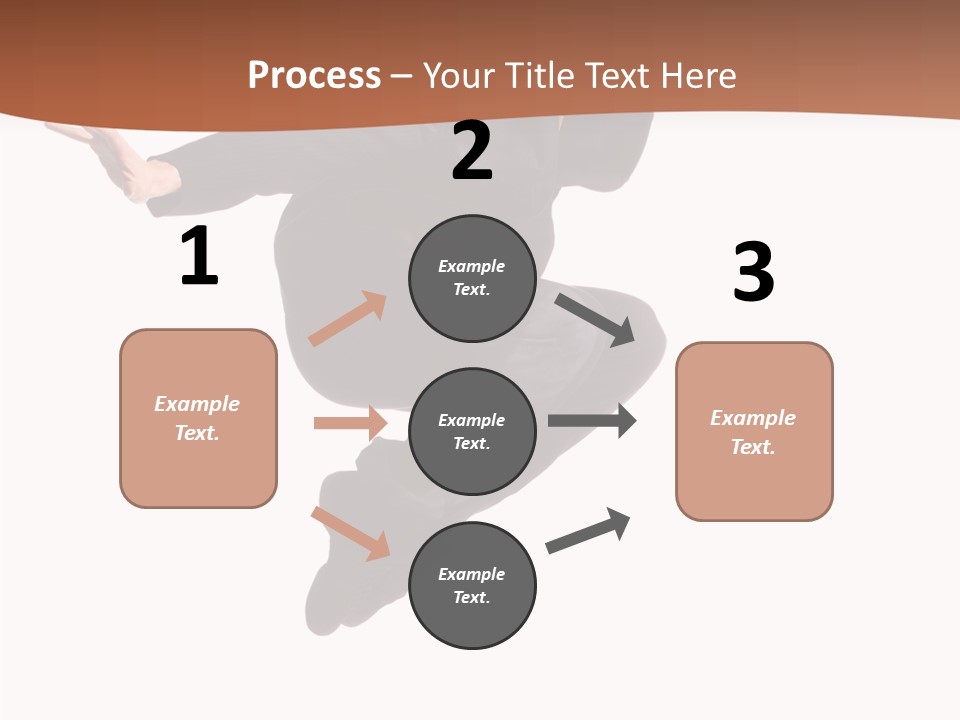 Process – Your Title Text Here

1

Example Text.

2

Example Text.

Example Text.

Example Text.

3

Example Text.